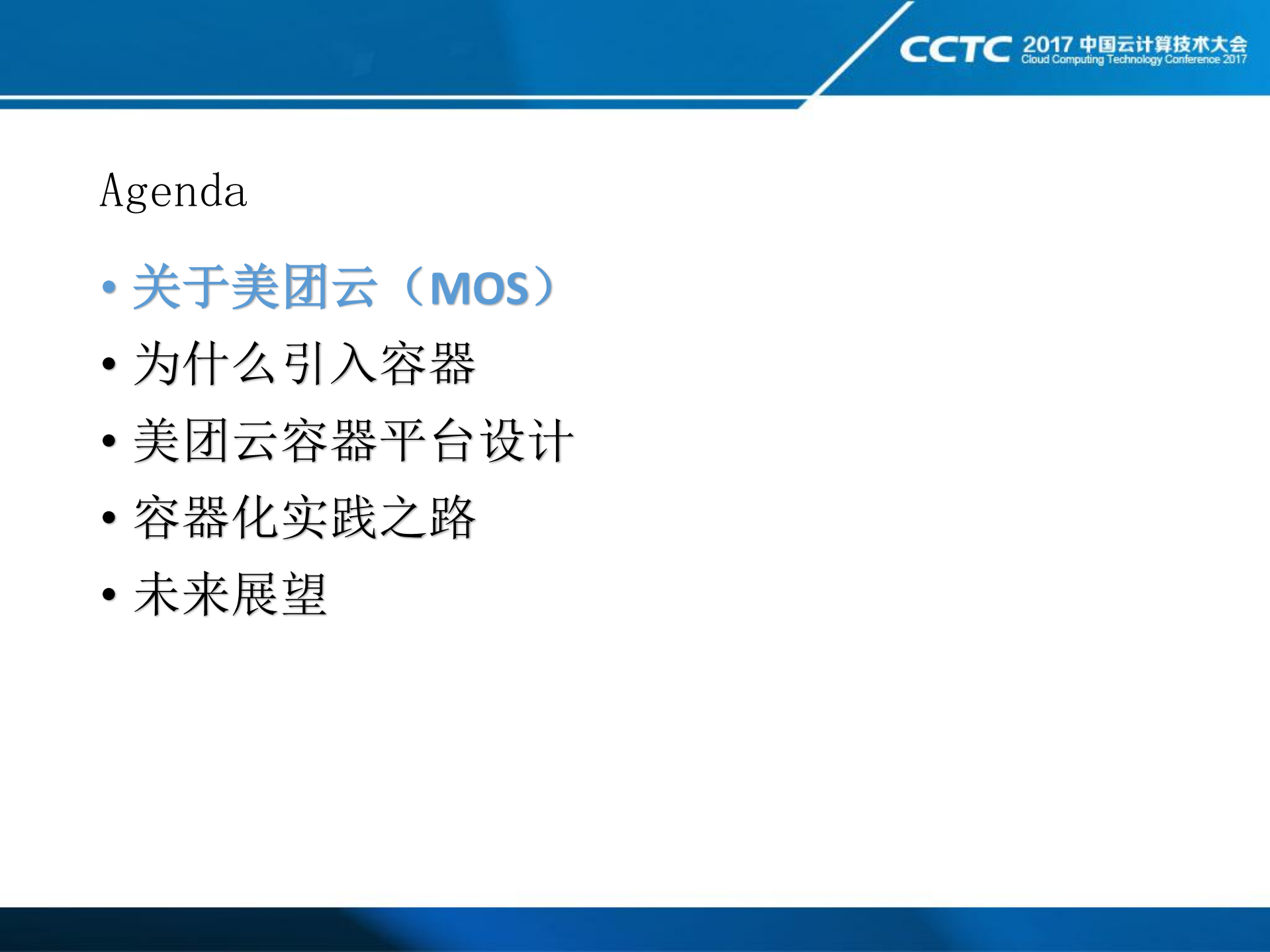 CCTC 2017 中国云计算技术大会
Cloud Computing Technology Conference 2017

Agenda

• 关于美团云（MOS）
• 为什么引入容器
• 美团云容器平台设计
• 容器化实践之路
• 未来展望